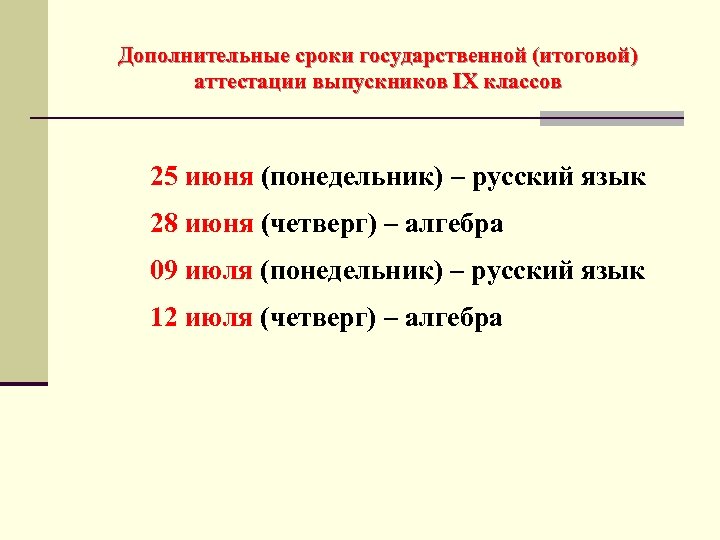 Дополнительные сроки государственной (итоговой) аттестации выпускников IX классов

25 июня (понедельник) – русский язык

28 июня (четверг) – алгебра

09 июля (понедельник) – русский язык

12 июля (четверг) – алгебра